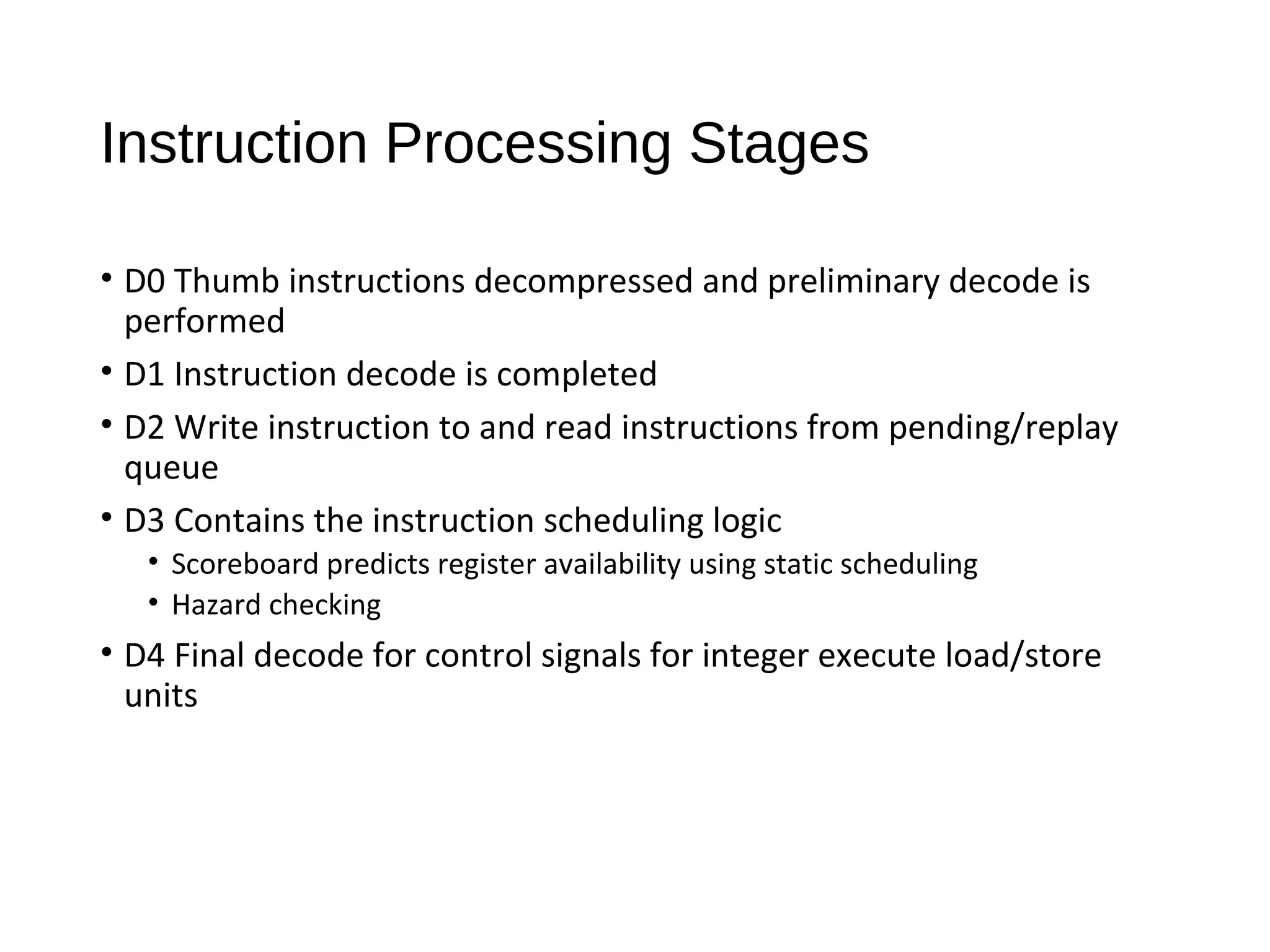 Instruction Processing Stages

• D0 Thumb instructions decompressed and preliminary decode is performed
• D1 Instruction decode is completed
• D2 Write instruction to and read instructions from pending/replay queue
• D3 Contains the instruction scheduling logic
  • Scoreboard predicts register availability using static scheduling
  • Hazard checking
• D4 Final decode for control signals for integer execute load/store units